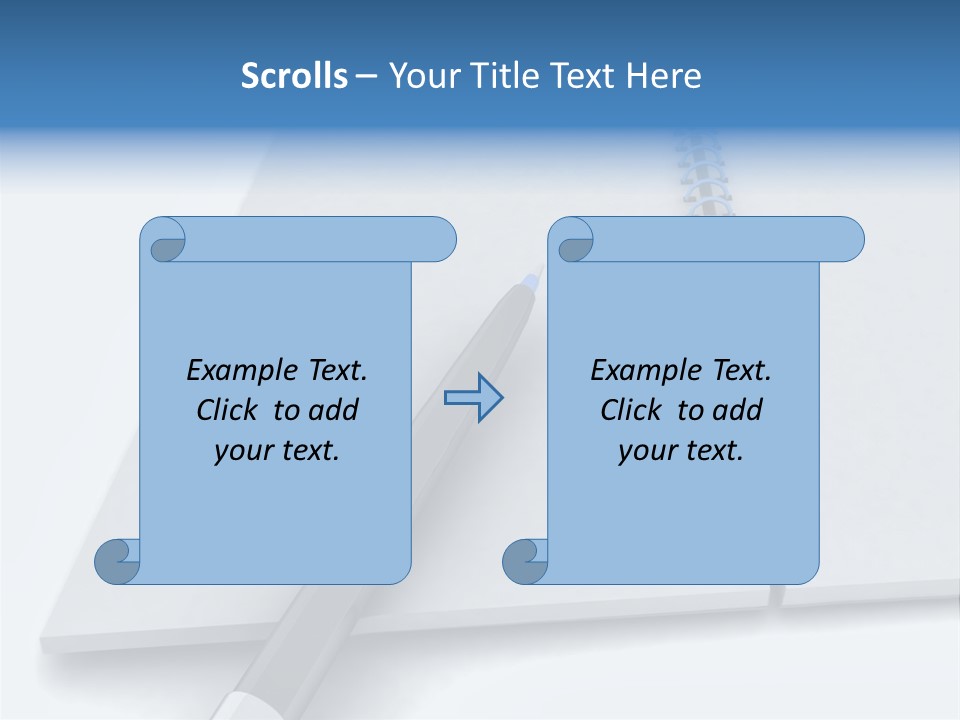 Scrolls – Your Title Text Here

Example Text. Click to add your text.

Example Text. Click to add your text.